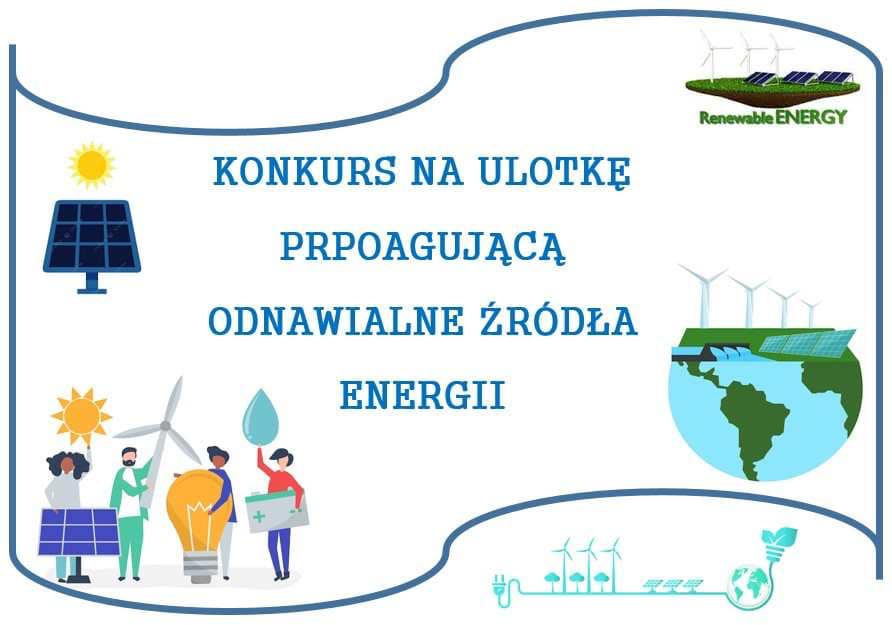 Renewable ENERGY

KONKURS NA ULOTKĘ PRPOAGUJĄCĄ ODNAWIALNE ŹRÓDŁA ENERGII